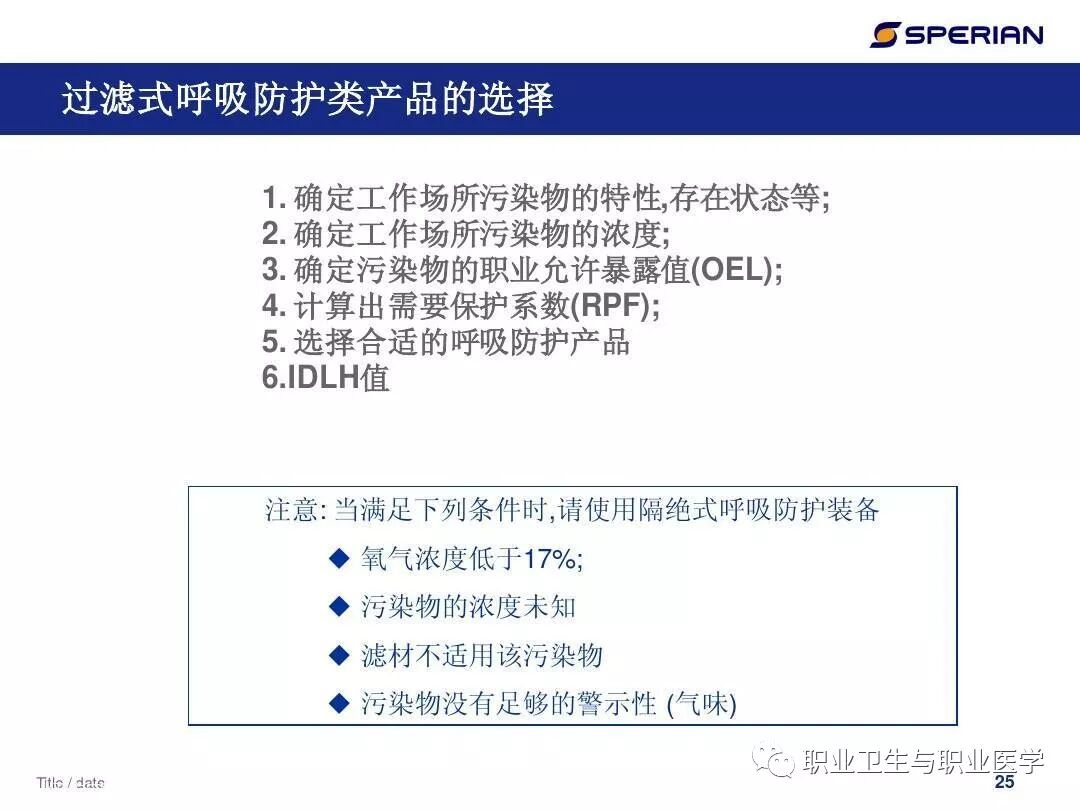 SPERIAN

过滤式呼吸防护类产品的选择

1. 确定工作场所污染物的特性,存在状态等;
2. 确定工作场所污染物的浓度;
3. 确定污染物的职业允许暴露值(OEL);
4. 计算出需要保护系数(RPF);
5. 选择合适的呼吸防护产品
6.IDLH值

注意: 当满足下列条件时,请使用隔绝式呼吸防护装备

◆ 氧气浓度低于17%;

◆ 污染物的浓度未知

◆ 滤材不适用该污染物

◆ 污染物没有足够的警示性 (气味)

Title / date

职业卫生与职业医学

25